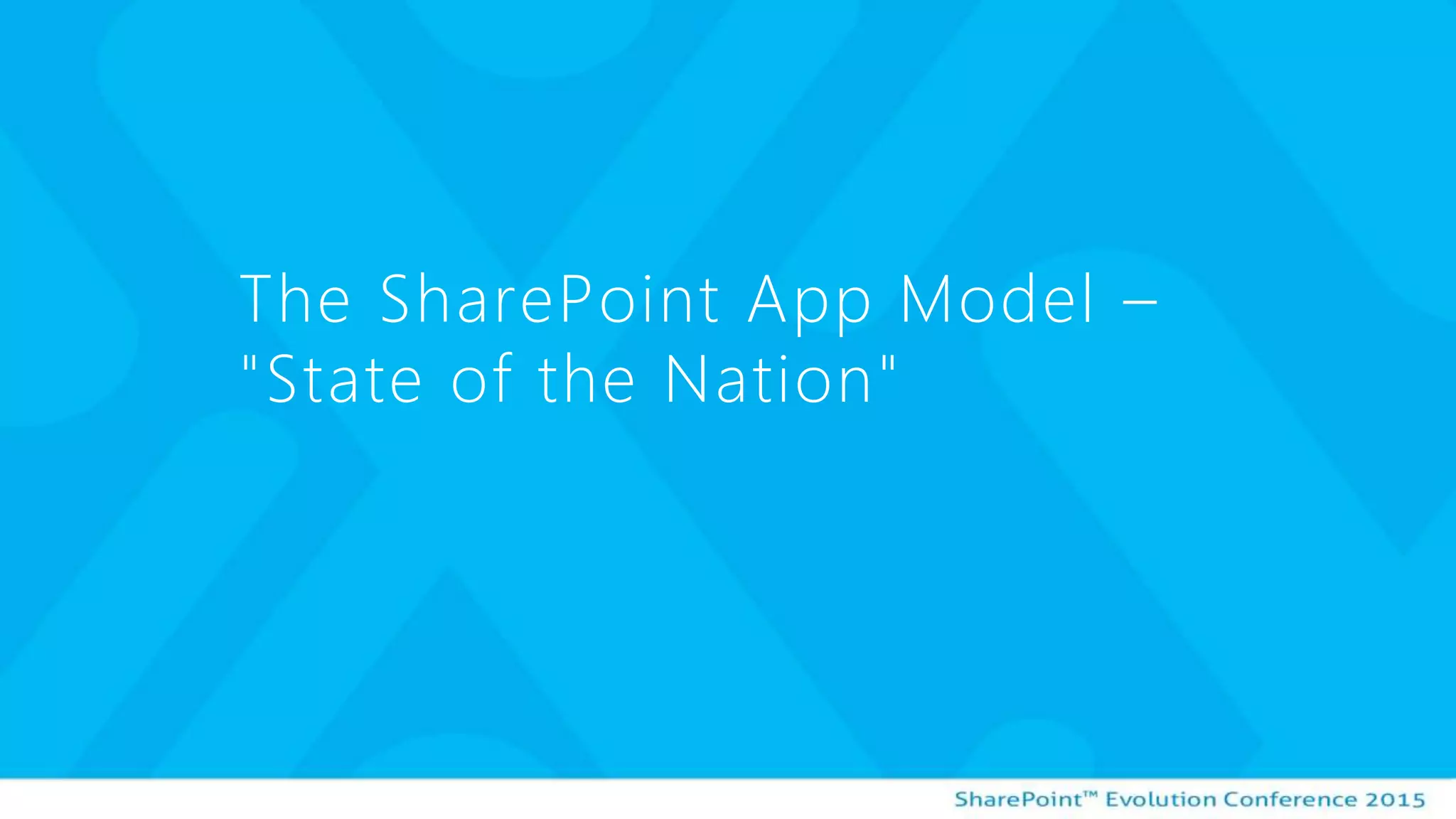 The SharePoint App Model – "State of the Nation"

SharePoint™ Evolution Conference 2015